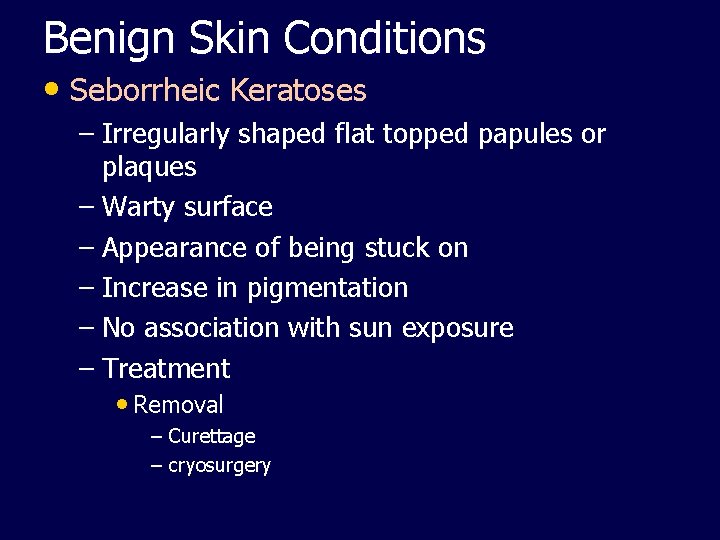 Benign Skin Conditions

• Seborrheic Keratoses

– Irregularly shaped flat topped papules or plaques

– Warty surface

– Appearance of being stuck on

– Increase in pigmentation

– No association with sun exposure

– Treatment

• Removal

– Curettage

– cryosurgery